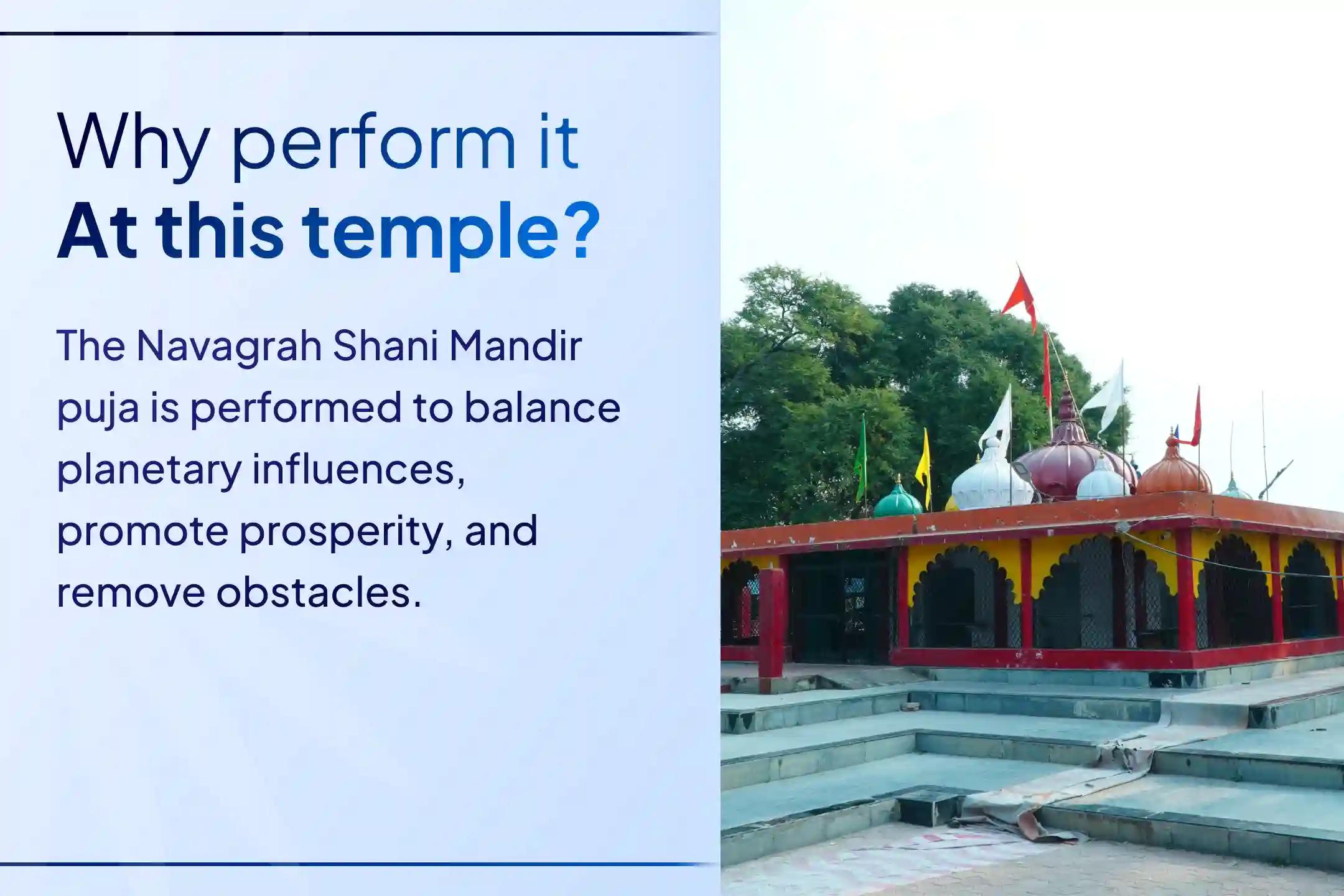 Why perform it
At this temple?

The Navagrah Shani Mandir puja is performed to balance planetary influences, promote prosperity, and remove obstacles.